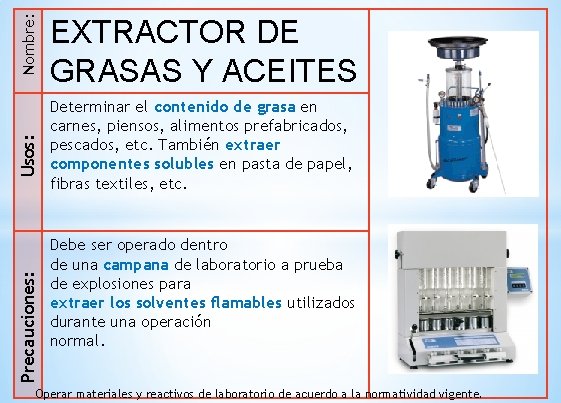 Nombre:

EXTRACTOR DE GRASAS Y ACEITES

Usos:

Determinar el contenido de grasa en carnes, piensos, alimentos prefabricados, pescados, etc. También extraer componentes solubles en pasta de papel, fibras textiles, etc.

Precauciones:

Debe ser operado dentro de una campana de laboratorio a prueba de explosiones para extraer los solventes flamables utilizados durante una operación normal.

Operar materiales y reactivos de laboratorio de acuerdo a la normatividad vigente.